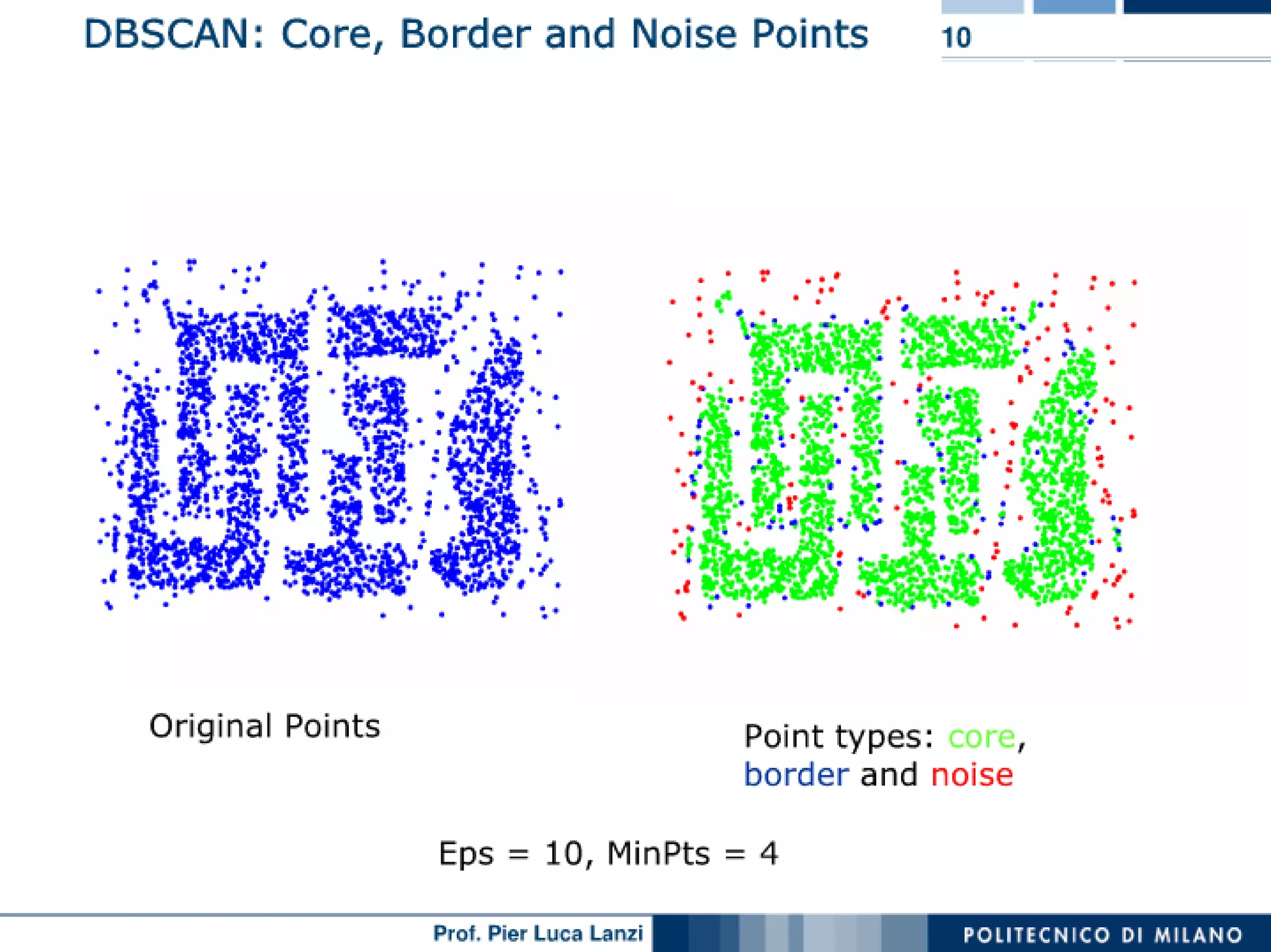 DBSCAN: Core, Border and Noise Points

10

Original Points

Point types: core, border and noise

Eps = 10, MinPts = 4

Prof. Pier Luca Lanzi

POLITECNICO DI MILANO